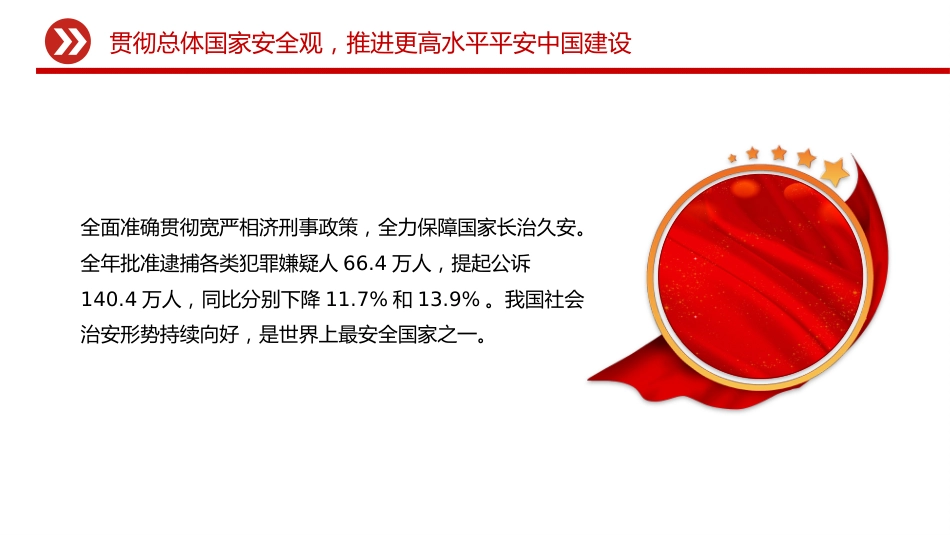 贯彻总体国家安全观，推进更高水平平安中国建设

全面准确贯彻宽严相济刑事政策，全力保障国家长治久安。全年批准逮捕各类犯罪嫌疑人 66.4 万人，提起公诉 140.4 万人，同比分别下降 11.7% 和 13.9% 。我国社会治安形势持续向好，是世界上最安全国家之一。